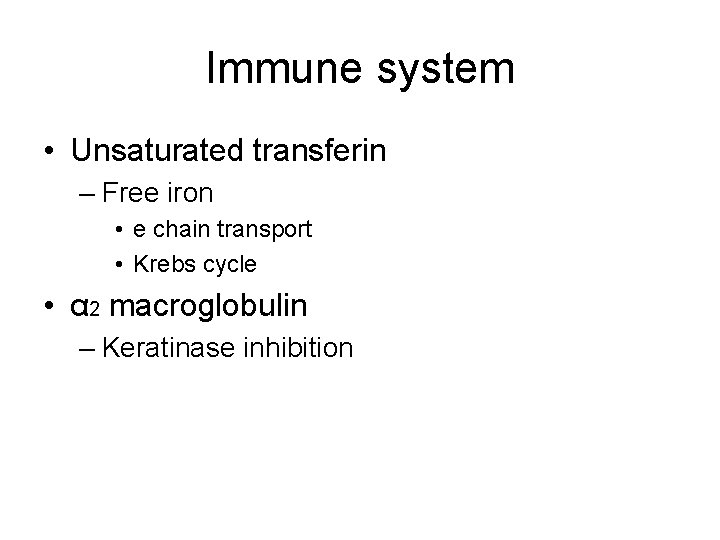 Immune system

• Unsaturated transferin
– Free iron
• e chain transport
• Krebs cycle
• $\alpha_2$ macroglobulin
– Keratinase inhibition